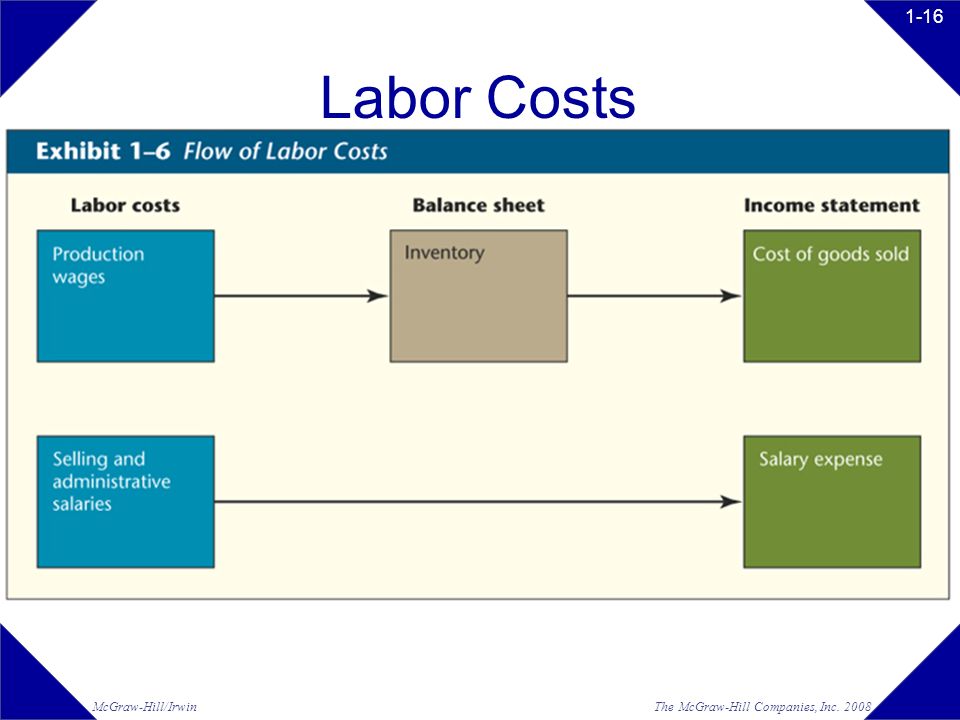 1-16

Labor Costs

Exhibit 1–6 Flow of Labor Costs

Labor costs

Balance sheet

Income statement

Production wages

Inventory

Cost of goods sold

Selling and administrative salaries

Salary expense

McGraw-Hill/Irwin

The McGraw-Hill Companies, Inc. 2008